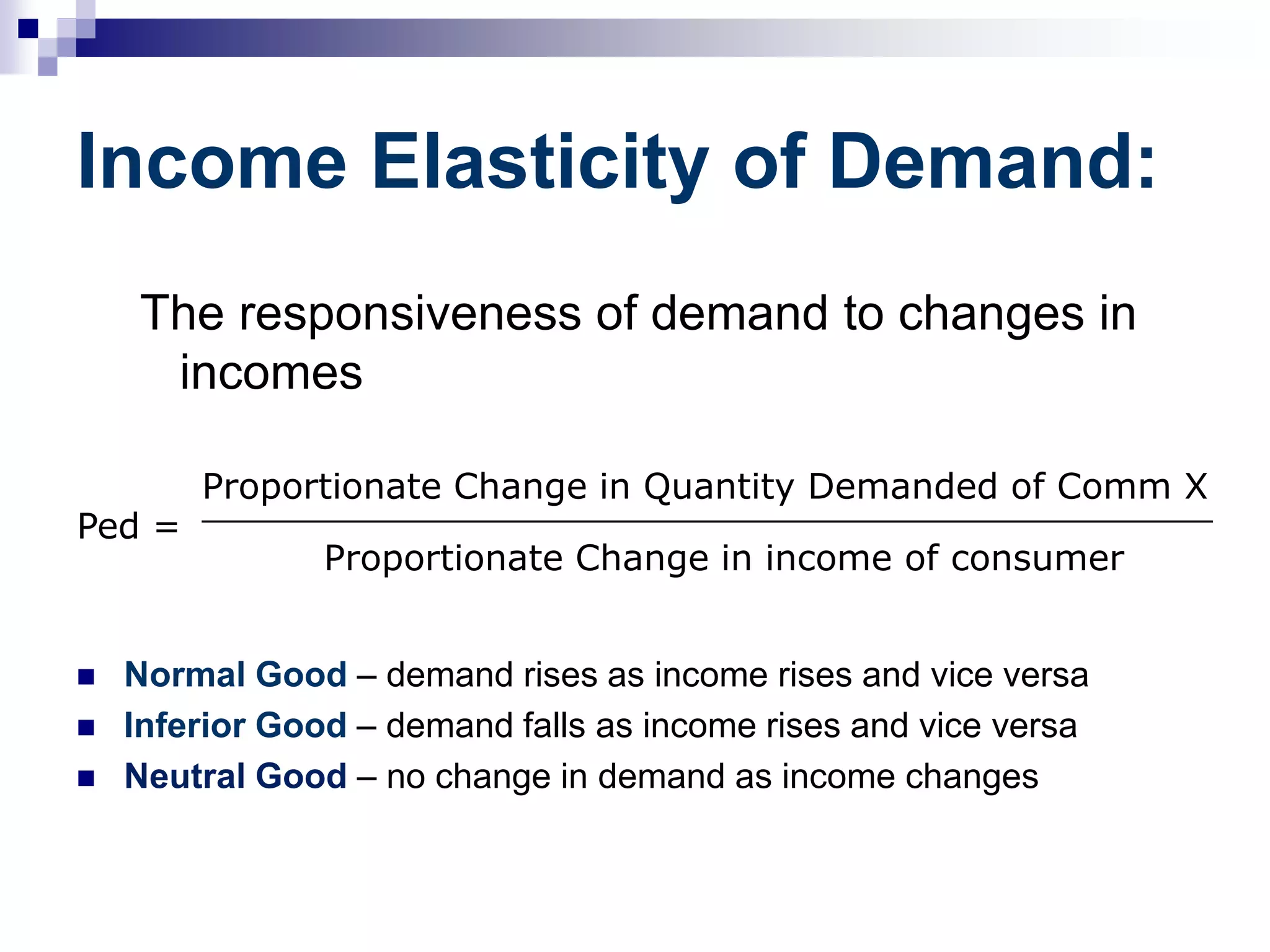 Income Elasticity of Demand:

The responsiveness of demand to changes in incomes

$\text{Ped} = \frac{\text{Proportionate Change in Quantity Demanded of Comm X}}{\text{Proportionate Change in income of consumer}}$

■ Normal Good – demand rises as income rises and vice versa
■ Inferior Good – demand falls as income rises and vice versa
■ Neutral Good – no change in demand as income changes